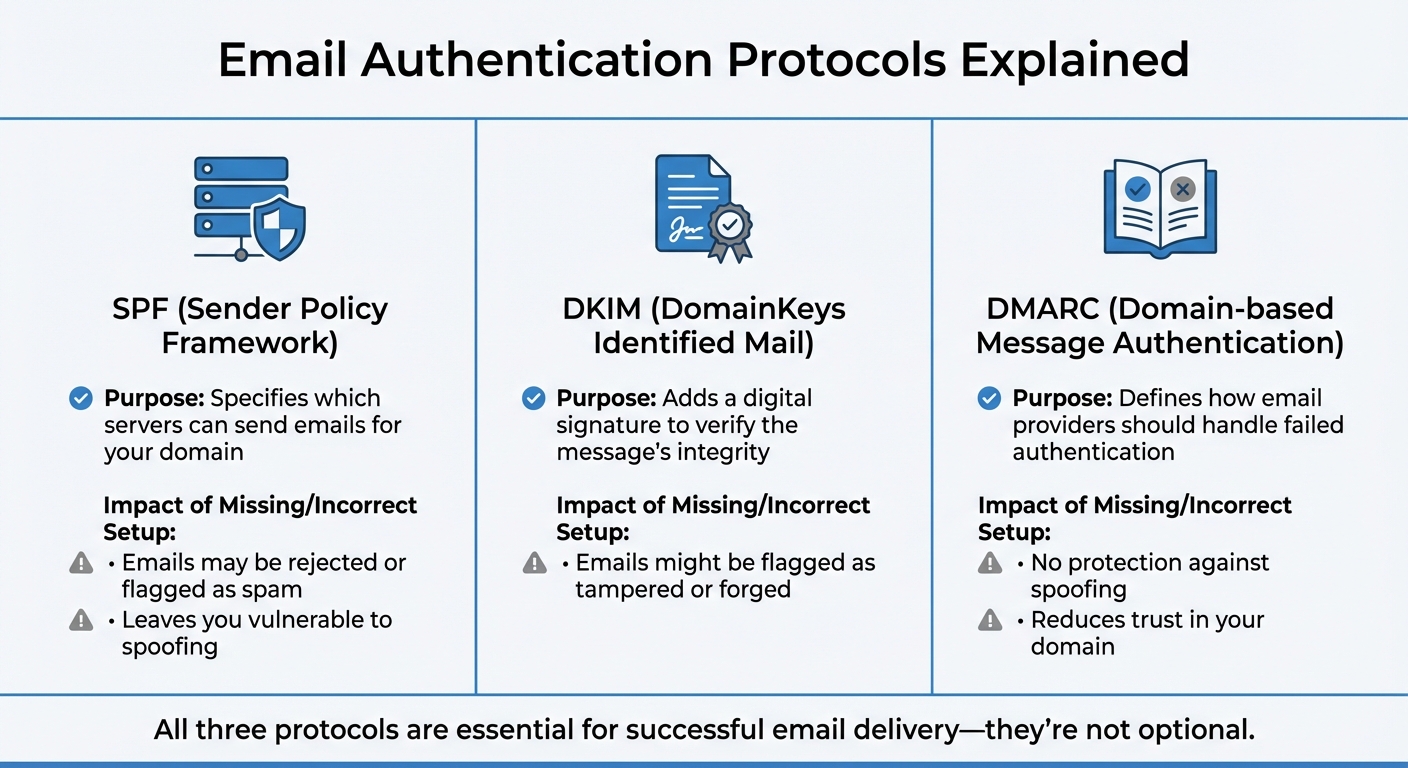 Email Authentication Protocols Explained

SPF (Sender Policy Framework)

Purpose: Specifies which servers can send emails for your domain

Impact of Missing/Incorrect Setup:
• Emails may be rejected or flagged as spam
• Leaves you vulnerable to spoofing

DKIM (DomainKeys Identified Mail)

Purpose: Adds a digital signature to verify the message's integrity

Impact of Missing/Incorrect Setup:
• Emails might be flagged as tampered or forged

DMARC (Domain-based Message Authentication)

Purpose: Defines how email providers should handle failed authentication

Impact of Missing/Incorrect Setup:
• No protection against spoofing
• Reduces trust in your domain

All three protocols are essential for successful email delivery—they're not optional.